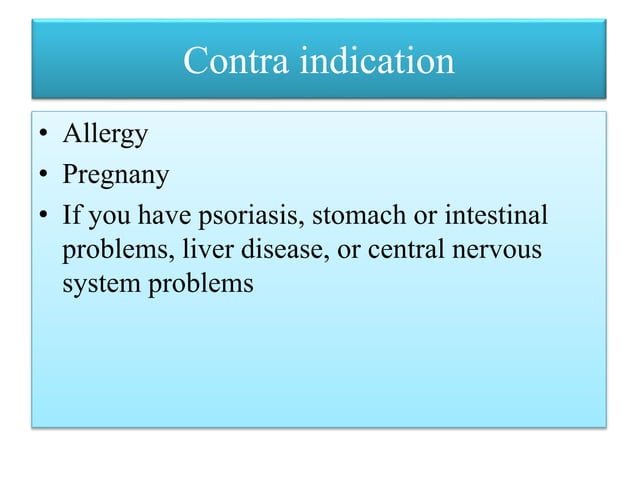 Contra indication

• Allergy
• Pregnany
• If you have psoriasis, stomach or intestinal problems, liver disease, or central nervous system problems